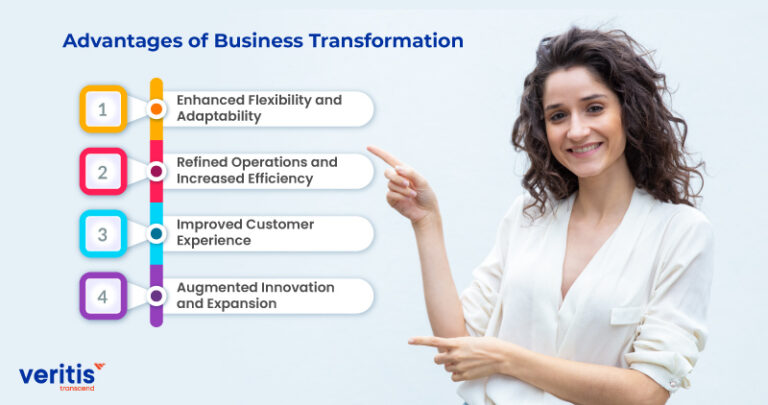 Advantages of Business Transformation

1 Enhanced Flexibility and Adaptability

2 Refined Operations and Increased Efficiency

3 Improved Customer Experience

4 Augmented Innovation and Expansion

veritis
transcend